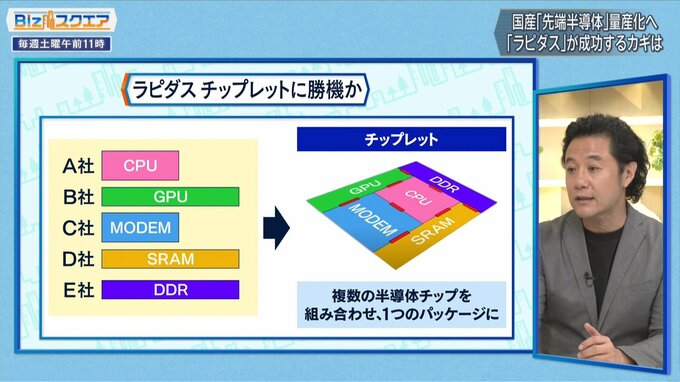 Bizスクエア
毎週土曜午前11時

国産「先端半導体」量産化へ
「ラピダス」が成功するカギは

ラピダス チップレットに勝機か

A社 CPU
B社 GPU
C社 MODEM
D社 SRAM
E社 DDR

チップレット

GPU
DDR
CPU
MODEM
SRAM

複数の半導体チップを
組み合わせ、1つのパッケージに